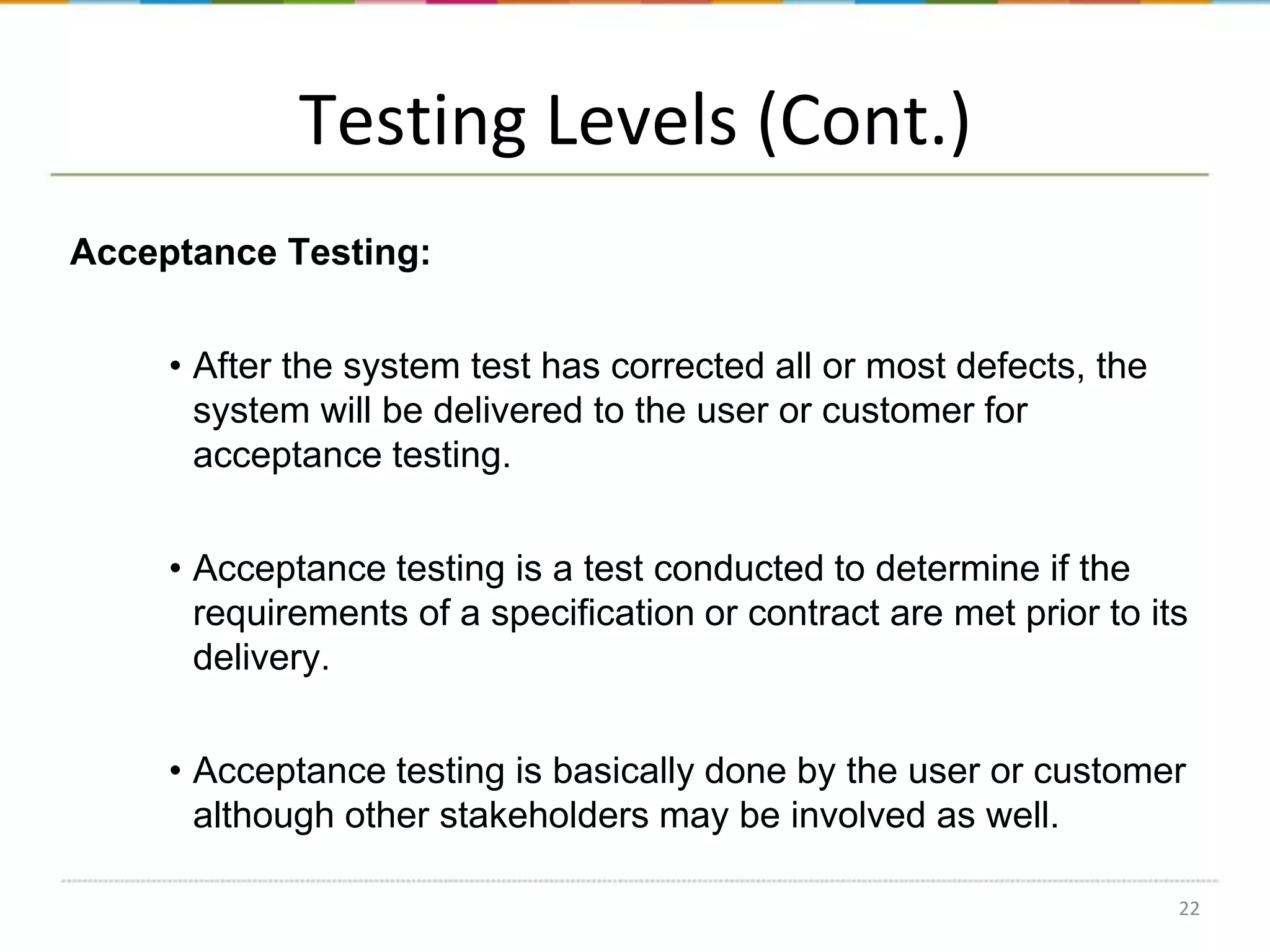 Testing Levels (Cont.)

Acceptance Testing:

• After the system test has corrected all or most defects, the system will be delivered to the user or customer for acceptance testing.

• Acceptance testing is a test conducted to determine if the requirements of a specification or contract are met prior to its delivery.

• Acceptance testing is basically done by the user or customer although other stakeholders may be involved as well.

22